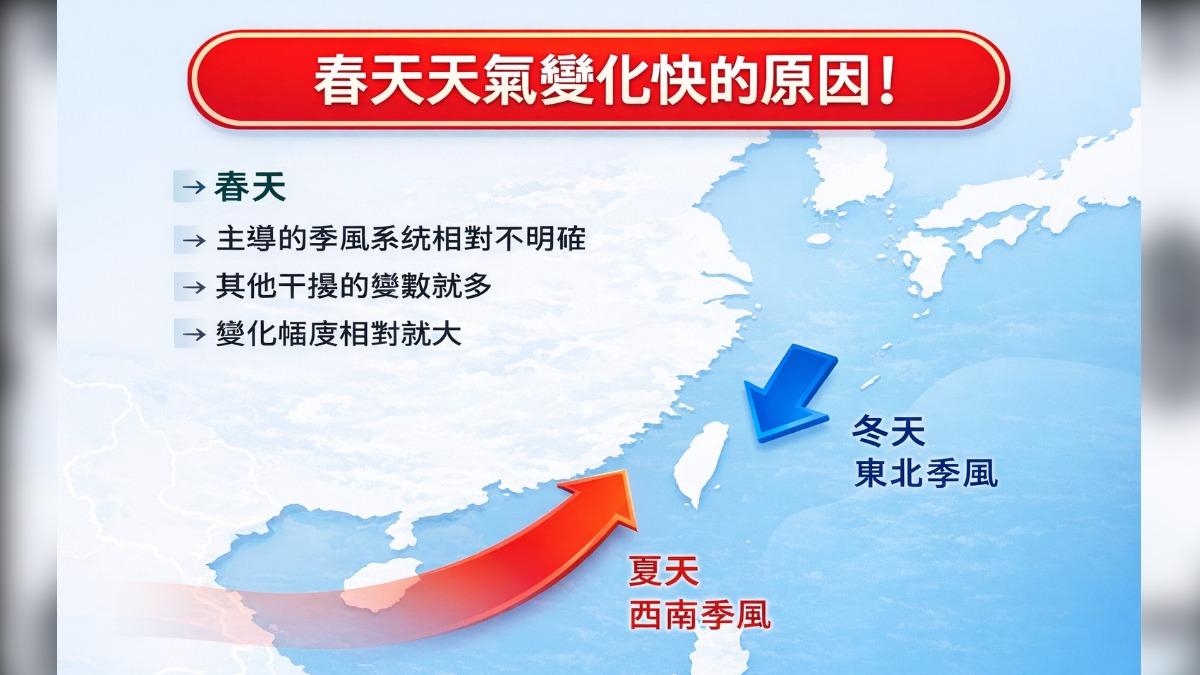 春天天氣變化快的原因！

→ 春天
→ 主導的季風系統相對不明確
→ 其他干擾的變數就多
→ 變化幅度相對就大

冬天
東北季風

夏天
西南季風